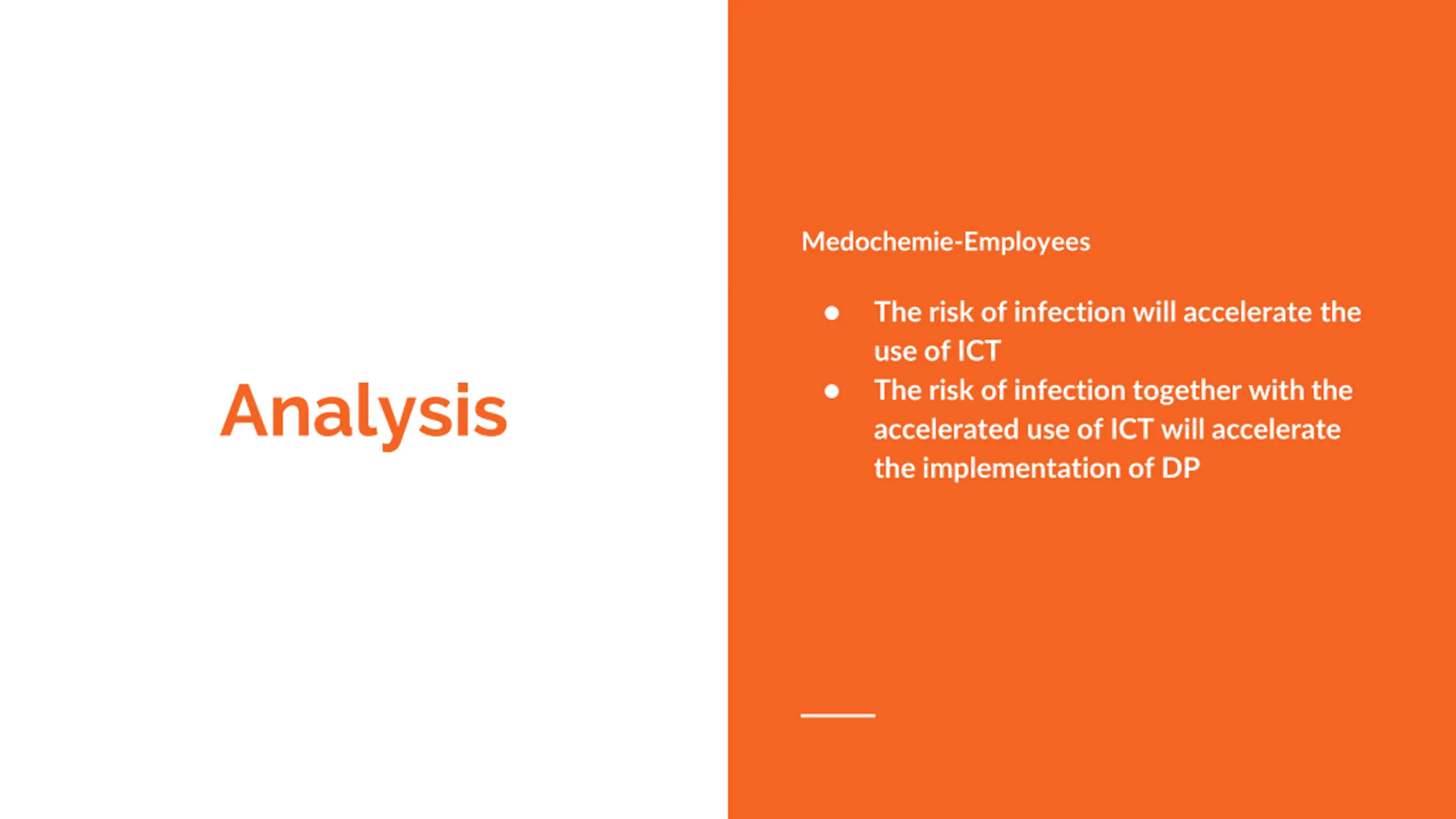 Analysis

Medochemie-Employees

● The risk of infection will accelerate the use of ICT
● The risk of infection together with the accelerated use of ICT will accelerate the implementation of DP